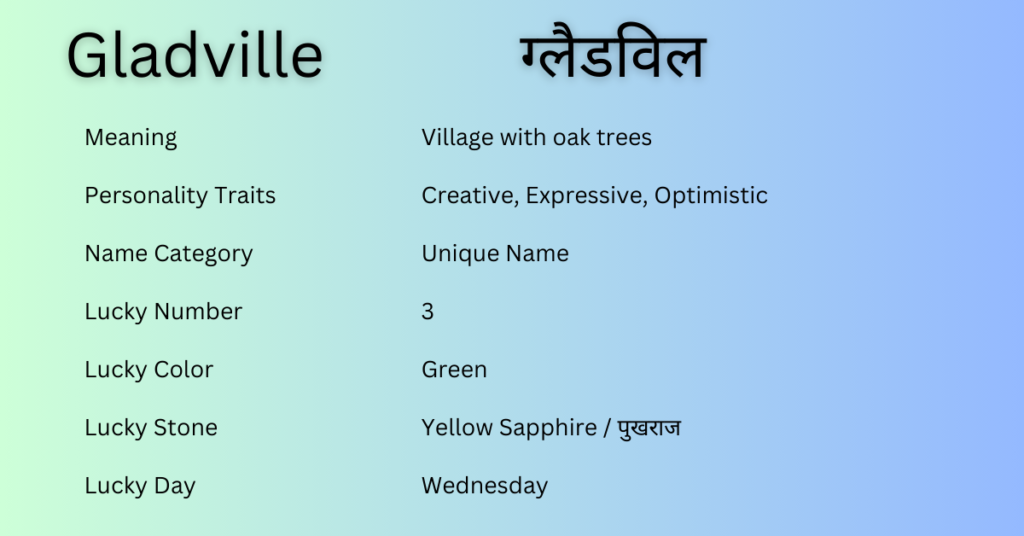 | Gladville | ग्लैडविल |
|---|---|
| Meaning | Village with oak trees |
| Personality Traits | Creative, Expressive, Optimistic |
| Name Category | Unique Name |
| Lucky Number | 3 |
| Lucky Color | Green |
| Lucky Stone | Yellow Sapphire / पुखराज |
| Lucky Day | Wednesday |